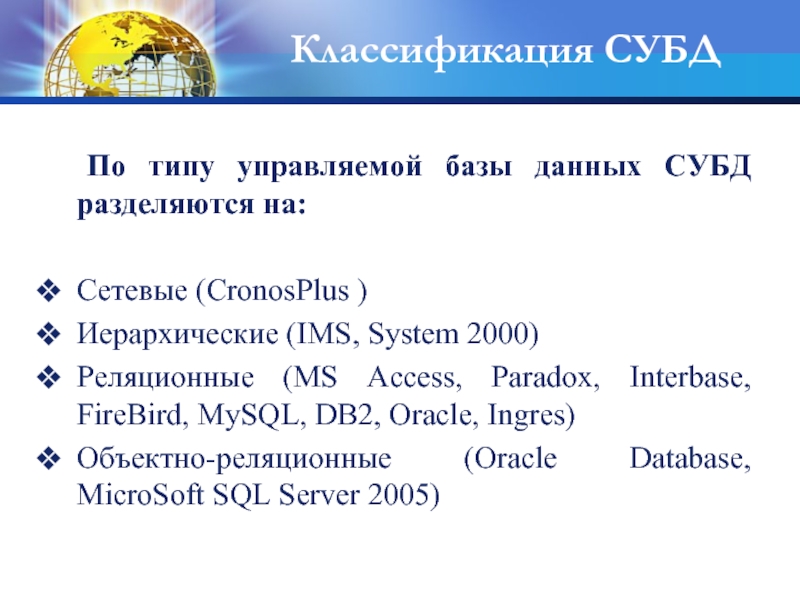 Классификация СУБД

По типу управляемой базы данных СУБД разделяются на:

❖ Сетевые (CronosPlus )
❖ Иерархические (IMS, System 2000)
❖ Реляционные (MS Access, Paradox, Interbase, FireBird, MySQL, DB2, Oracle, Ingres)
❖ Объектно-реляционные (Oracle Database, MicroSoft SQL Server 2005)